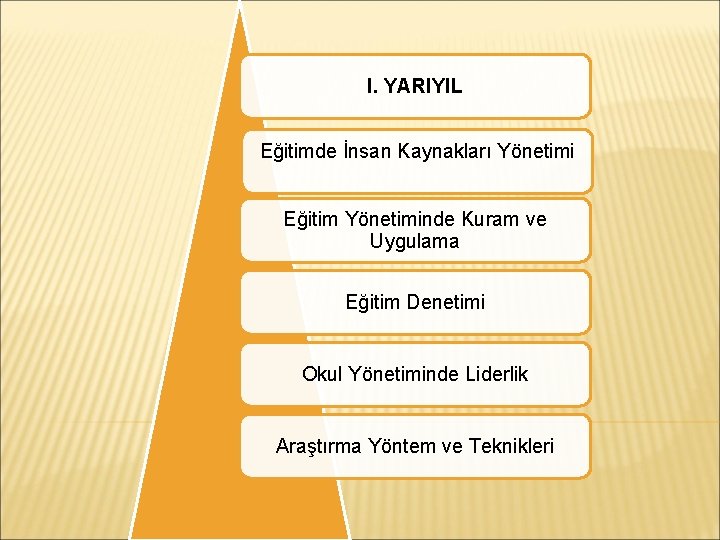 I. YARIYIL

Eğitimde İnsan Kaynakları Yönetimi

Eğitim Yönetiminde Kuram ve Uygulama

Eğitim Denetimi

Okul Yönetiminde Liderlik

Araştırma Yöntem ve Teknikleri